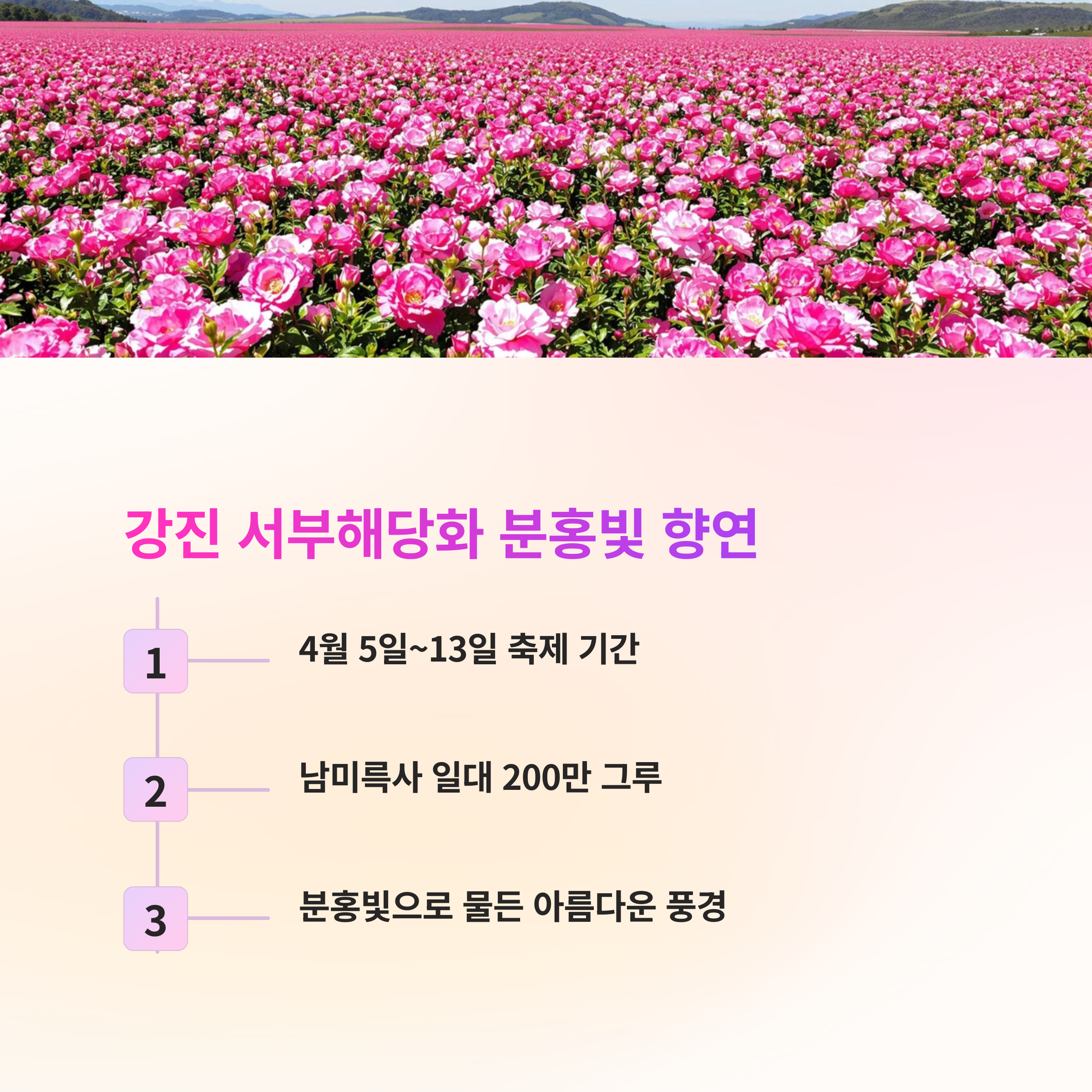 강진 서부해당화 분홍빛 향연

1

4월 5일~13일 축제 기간

2

남미륵사 일대 200만 그루

3

분홍빛으로 물든 아름다운 풍경